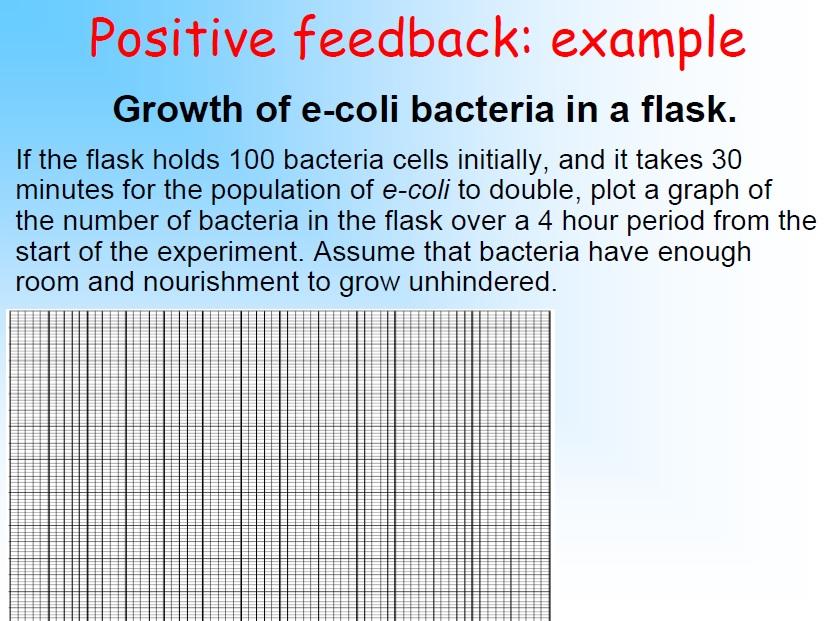 Positive feedback: example

Growth of e-coli bacteria in a flask.

If the flask holds 100 bacteria cells initially, and it takes 30 minutes for the population of e-coli to double, plot a graph of the number of bacteria in the flask over a 4 hour period from the start of the experiment. Assume that bacteria have enough room and nourishment to grow unhindered.